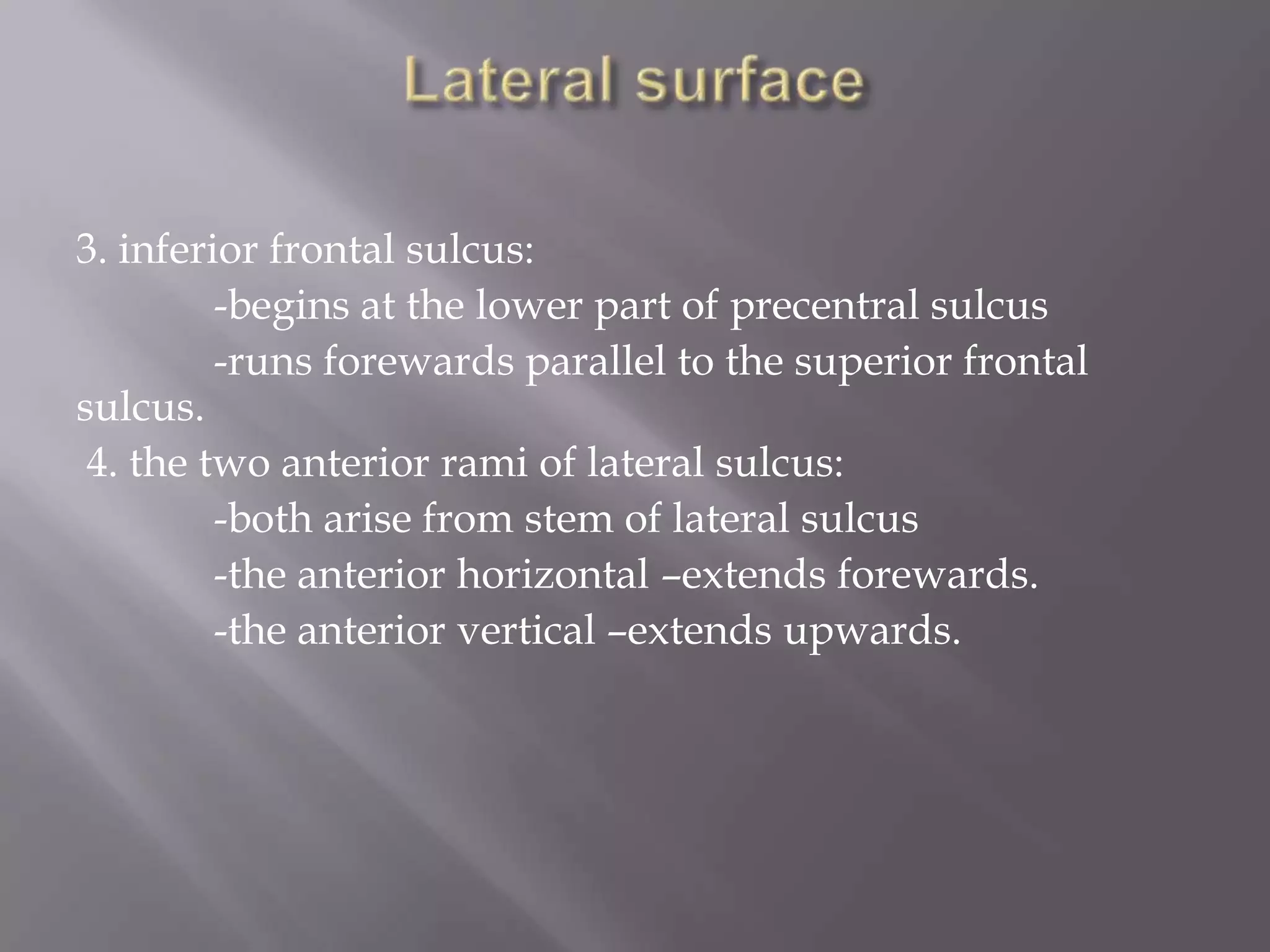 Lateral surface

3. inferior frontal sulcus:
-begins at the lower part of precentral sulcus
-runs forewards parallel to the superior frontal sulcus.
4. the two anterior rami of lateral sulcus:
-both arise from stem of lateral sulcus
-the anterior horizontal –extends forewards.
-the anterior vertical –extends upwards.